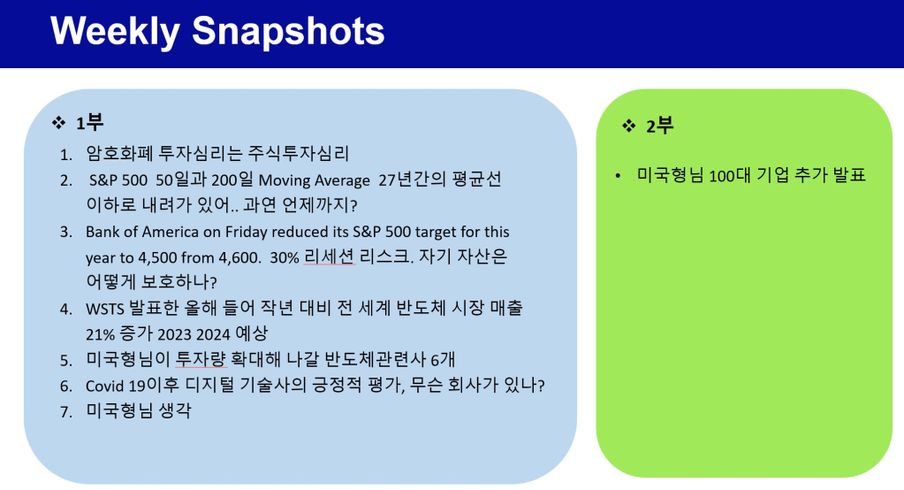 Weekly Snapshots

❖ 1부

1. 암호화폐 투자심리는 주식투자심리
2. S&P 500 50일과 200일 Moving Average 27년간의 평균선 이하로 내려가 있어.. 과연 언제까지?
3. Bank of America on Friday reduced its S&P 500 target for this year to 4,500 from 4,600. 30% 리세션 리스크. 자기 자산은 어떻게 보호하나?
4. WSTS 발표한 올해 들어 작년 대비 전 세계 반도체 시장 매출 21% 증가 2023 2024 예상
5. 미국형님이 투자량 확대해 나갈 반도체관련사 6개
6. Covid 19이후 디지털 기술사의 긍정적 평가, 무슨 회사가 있나?
7. 미국형님 생각

❖ 2부

• 미국형님 100대 기업 추가 발표